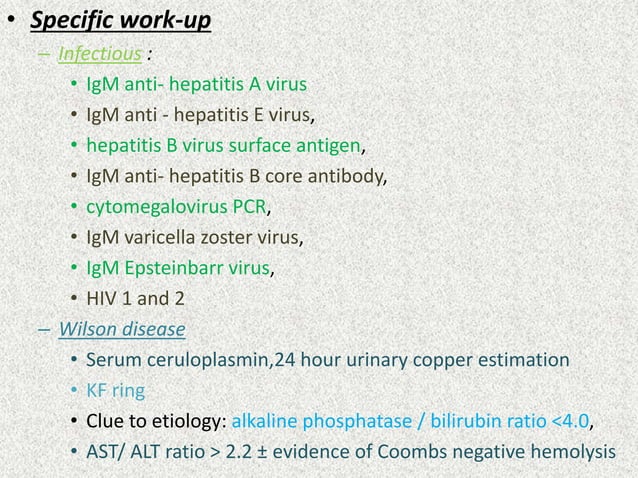 • Specific work-up
– Infectious :
• IgM anti- hepatitis A virus
• IgM anti - hepatitis E virus,
• hepatitis B virus surface antigen,
• IgM anti- hepatitis B core antibody,
• cytomegalovirus PCR,
• IgM varicella zoster virus,
• IgM Epsteinbarr virus,
• HIV 1 and 2
– Wilson disease
• Serum ceruloplasmin,24 hour urinary copper estimation
• KF ring
• Clue to etiology: alkaline phosphatase / bilirubin ratio <4.0,
• AST/ ALT ratio > 2.2 ± evidence of Coombs negative hemolysis